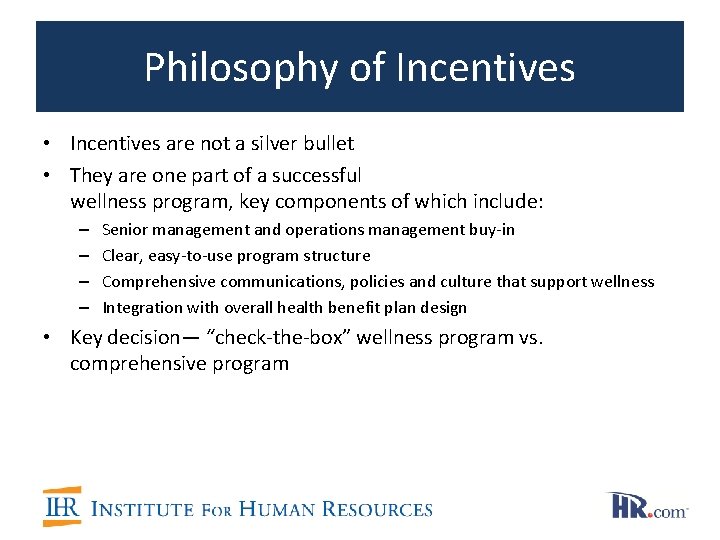 Philosophy of Incentives

• Incentives are not a silver bullet
• They are one part of a successful wellness program, key components of which include:
– Senior management and operations management buy-in
– Clear, easy-to-use program structure
– Comprehensive communications, policies and culture that support wellness
– Integration with overall health benefit plan design
• Key decision— "check-the-box" wellness program vs. comprehensive program

IHR INSTITUTE FOR HUMAN RESOURCES

HR.com